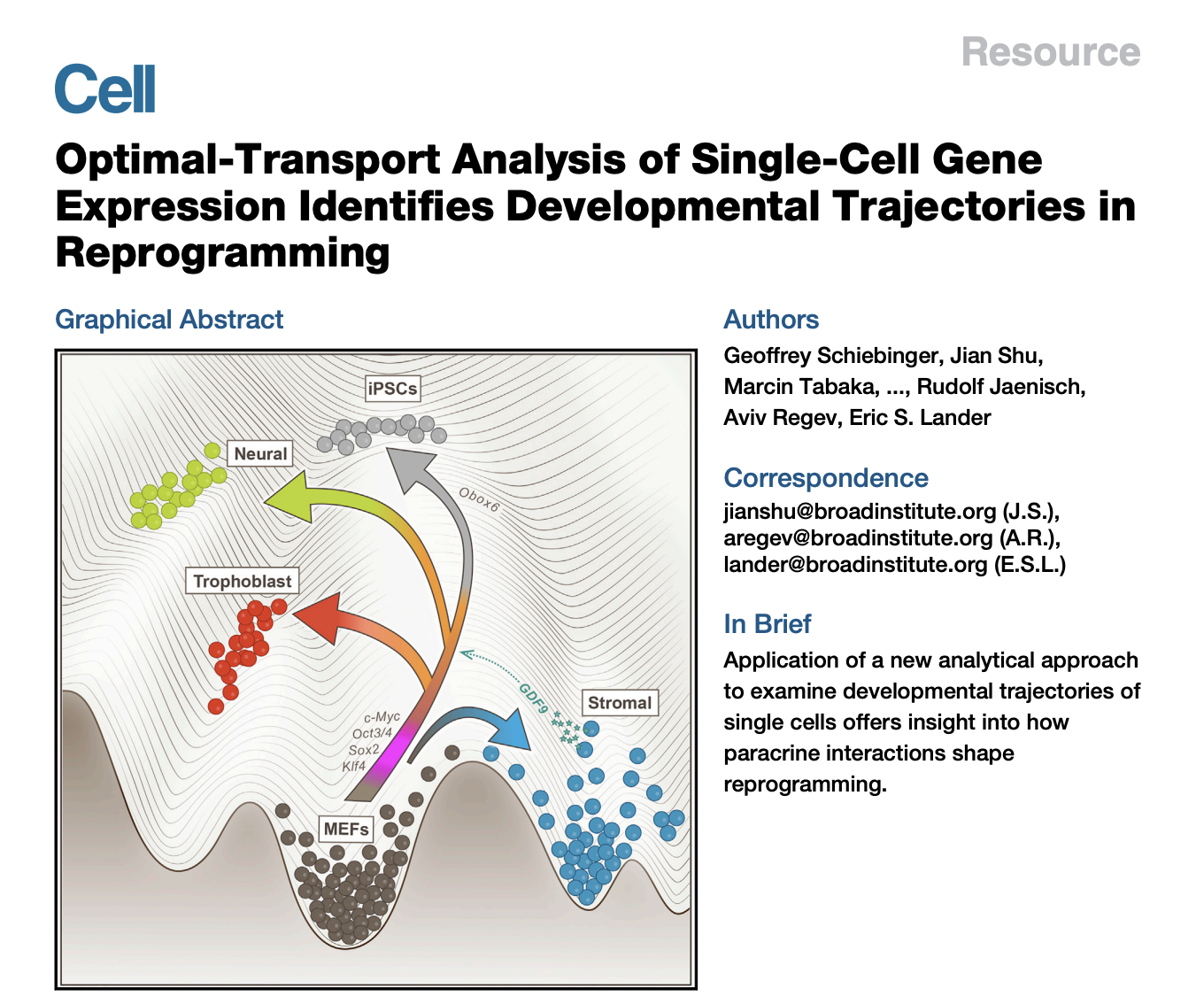 Resource

Cell

Optimal-Transport Analysis of Single-Cell Gene Expression Identifies Developmental Trajectories in Reprogramming

Graphical Abstract

iPSCs
Neural
Obox6
Trophoblast
GDF9
Stromal
c-Myc
Oct3/4
Sox2
Klf4
MEFs

Authors

Geoffrey Schiebinger, Jian Shu, Marcin Tabaka, ..., Rudolf Jaenisch, Aviv Regev, Eric S. Lander

Correspondence

jianshu@broadinstitute.org (J.S.), aregev@broadinstitute.org (A.R.), lander@broadinstitute.org (E.S.L.)

In Brief

Application of a new analytical approach to examine developmental trajectories of single cells offers insight into how paracrine interactions shape reprogramming.